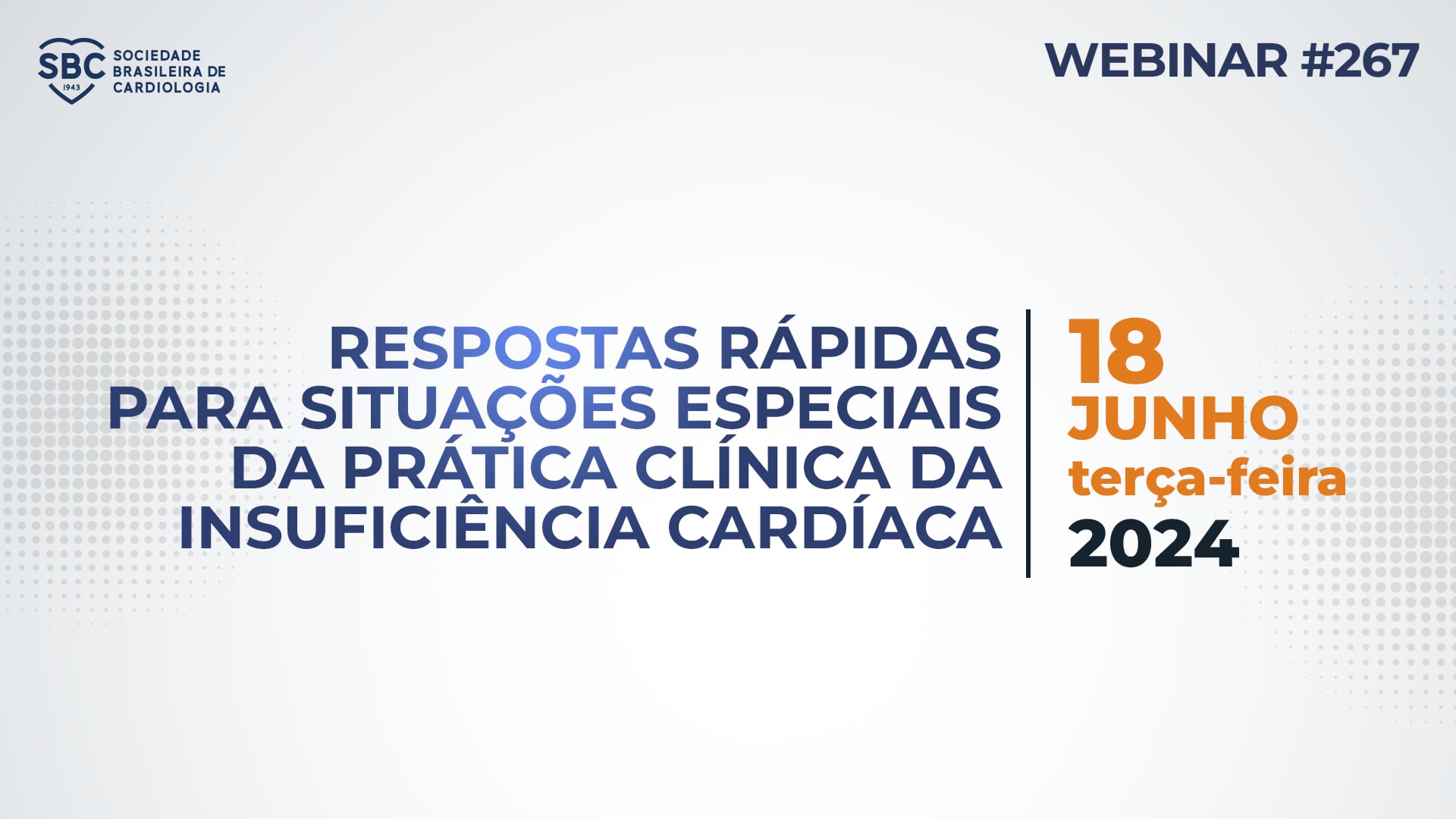 SBC 1943 SOCIEDADE BRASILEIRA DE CARDIOLOGIA

WEBINAR #267

RESPOSTAS RÁPIDAS PARA SITUAÇÕES ESPECIAIS DA PRÁTICA CLÍNICA DA INSUFICIÊNCIA CARDÍACA

18 JUNHO terça-feira 2024